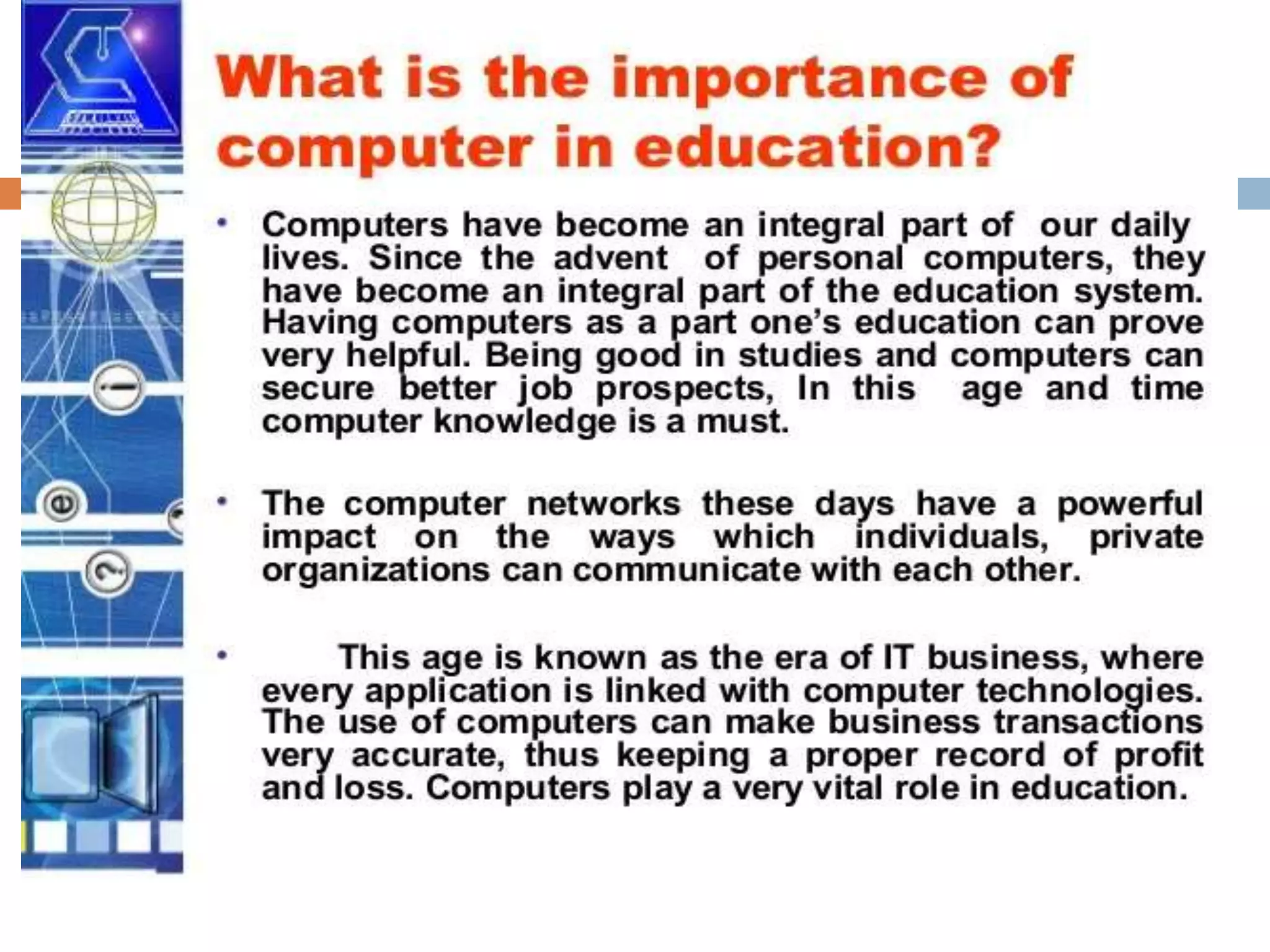 What is the importance of computer in education?

• Computers have become an integral part of our daily lives. Since the advent of personal computers, they have become an integral part of the education system. Having computers as a part one's education can prove very helpful. Being good in studies and computers can secure better job prospects, In this age and time computer knowledge is a must.

• The computer networks these days have a powerful impact on the ways which individuals, private organizations can communicate with each other.

• This age is known as the era of IT business, where every application is linked with computer technologies. The use of computers can make business transactions very accurate, thus keeping a proper record of profit and loss. Computers play a very vital role in education.